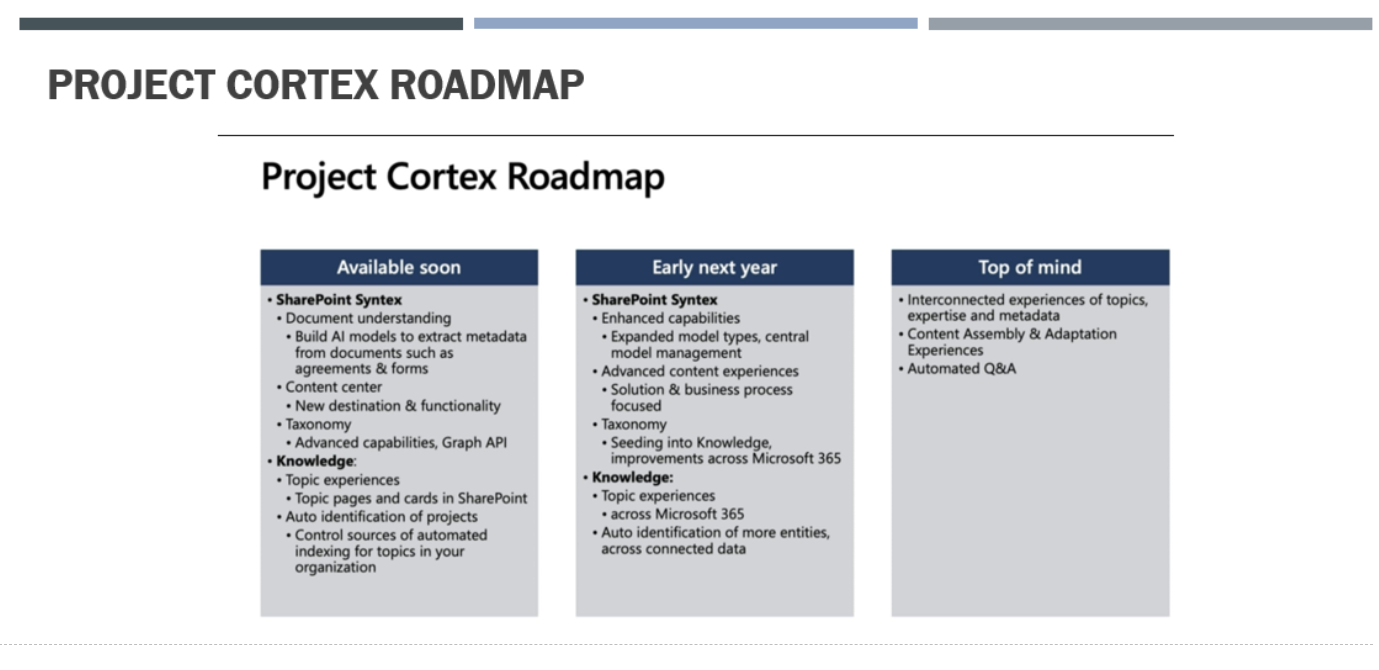 PROJECT CORTEX ROADMAP

Project Cortex Roadmap

Available soon

• SharePoint Syntex
  • Document understanding
    • Build AI models to extract metadata from documents such as agreements & forms
  • Content center
    • New destination & functionality
  • Taxonomy
    • Advanced capabilities, Graph API
• Knowledge:
  • Topic experiences
    • Topic pages and cards in SharePoint
  • Auto identification of projects
    • Control sources of automated indexing for topics in your organization

Early next year

• SharePoint Syntex
  • Enhanced capabilities
    • Expanded model types, central model management
  • Advanced content experiences
    • Solution & business process focused
  • Taxonomy
    • Seeding into Knowledge, improvements across Microsoft 365
• Knowledge:
  • Topic experiences
    • across Microsoft 365
  • Auto identification of more entities, across connected data

Top of mind

• Interconnected experiences of topics, expertise and metadata
• Content Assembly & Adaptation Experiences
• Automated Q&A